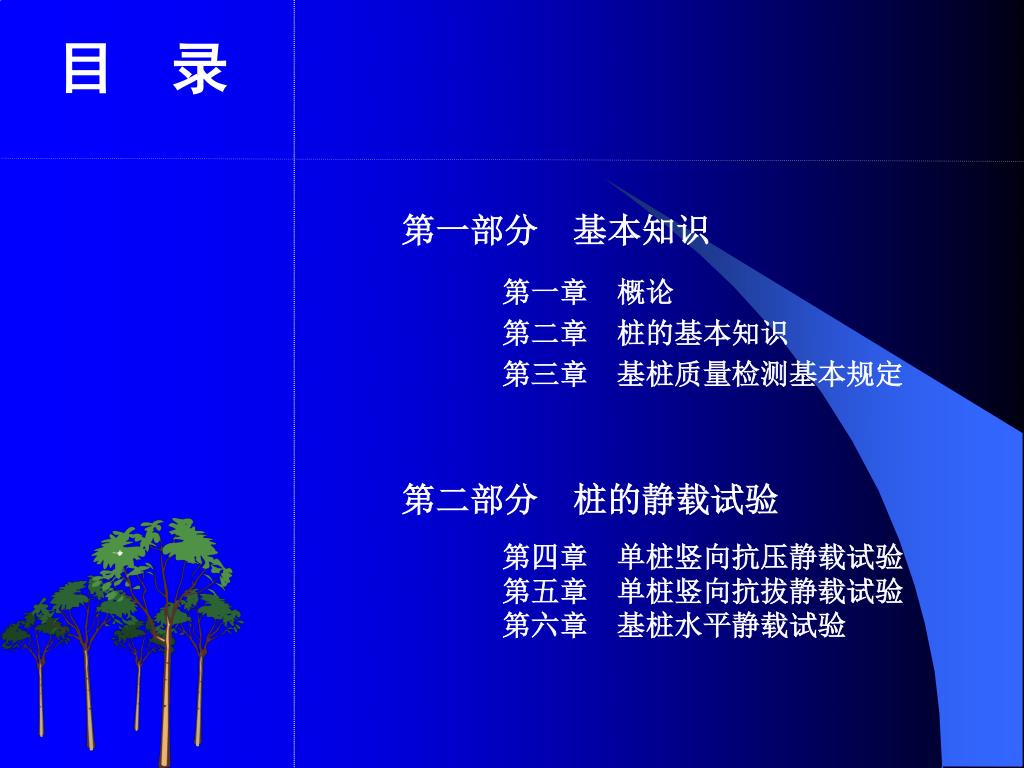 目　录

第一部分　基本知识

第一章　概论
第二章　桩的基本知识
第三章　基桩质量检测基本规定

第二部分　桩的静载试验

第四章　单桩竖向抗压静载试验
第五章　单桩竖向抗拔静载试验
第六章　基桩水平静载试验